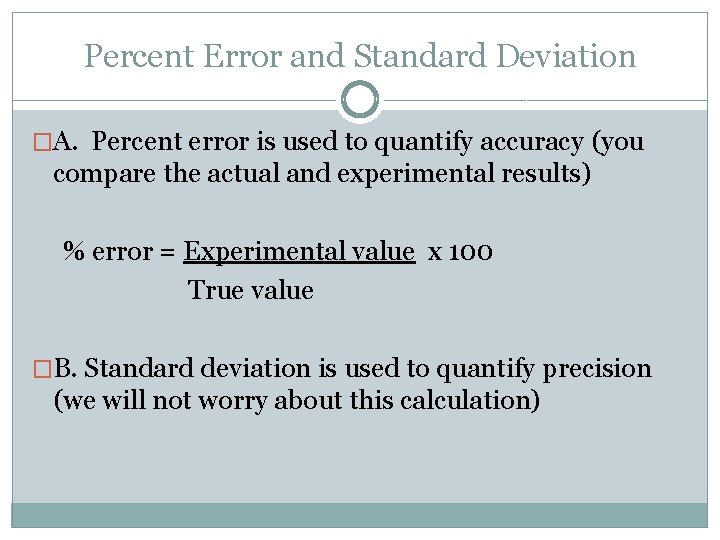 Percent Error and Standard Deviation

□A. Percent error is used to quantify accuracy (you compare the actual and experimental results)

% error = $\frac{\text{Experimental value}}{\text{True value}}$ x 100

□B. Standard deviation is used to quantify precision (we will not worry about this calculation)